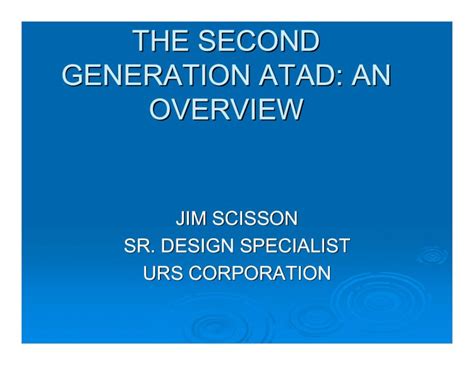 THE SECOND GENERATION ATAD: AN OVERVIEW

JIM SCISSON
SR. DESIGN SPECIALIST
URS CORPORATION